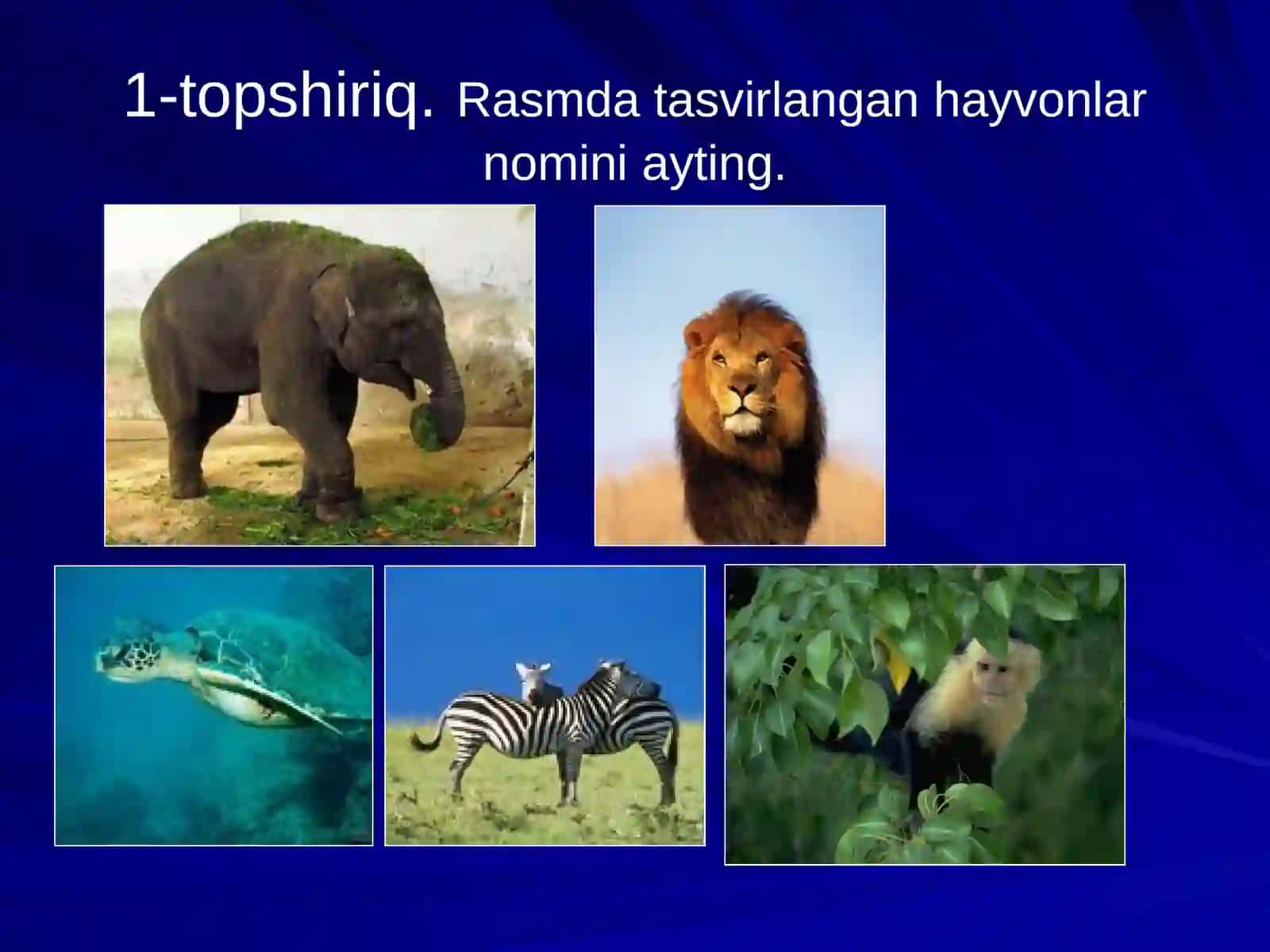 1-topshiriq. Rasmda tasvirlangan hayvonlar nomini ayting.